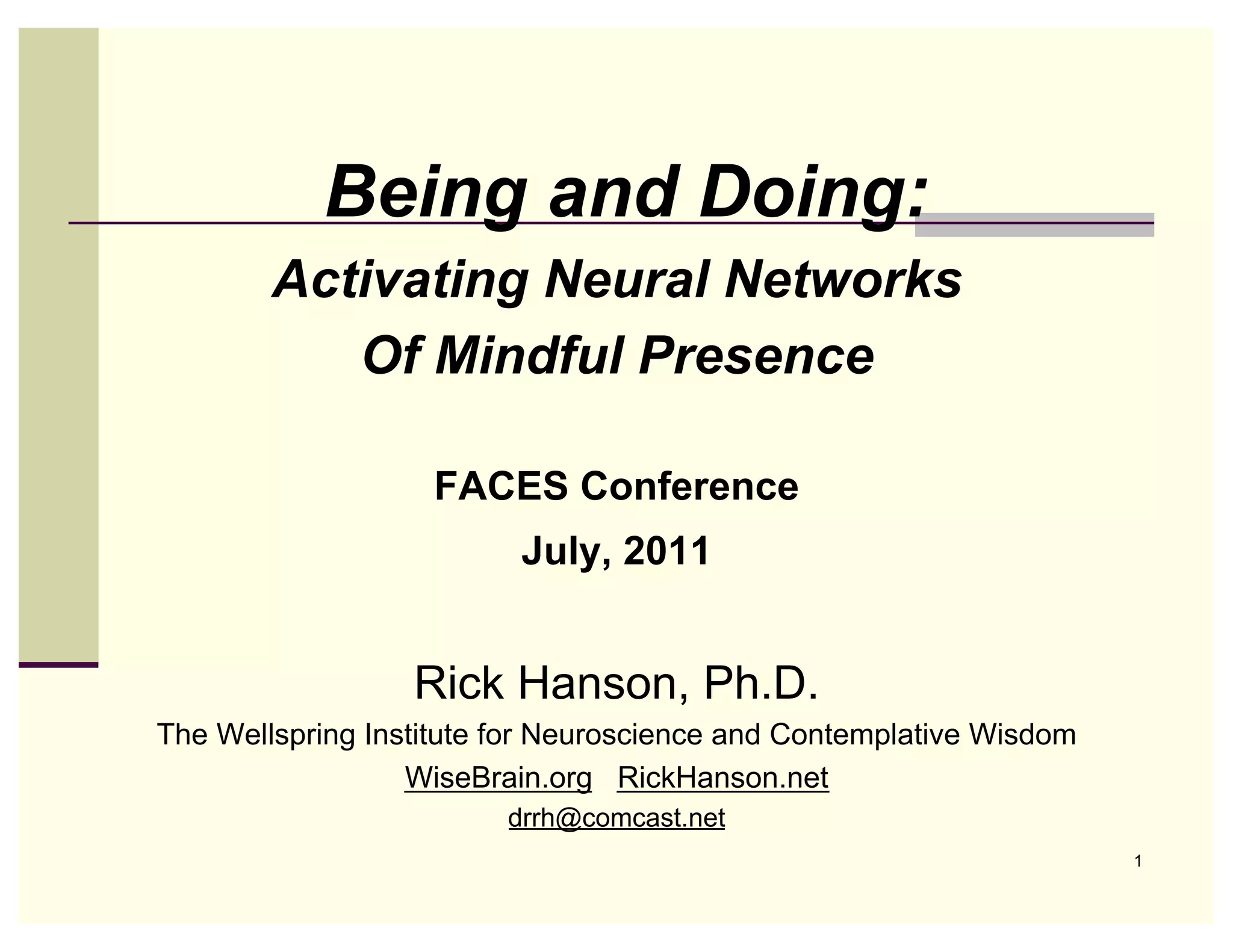 Being and Doing:

Activating Neural Networks
Of Mindful Presence

FACES Conference
July, 2011

Rick Hanson, Ph.D.
The Wellspring Institute for Neuroscience and Contemplative Wisdom
WiseBrain.org RickHanson.net
drrh@comcast.net

1